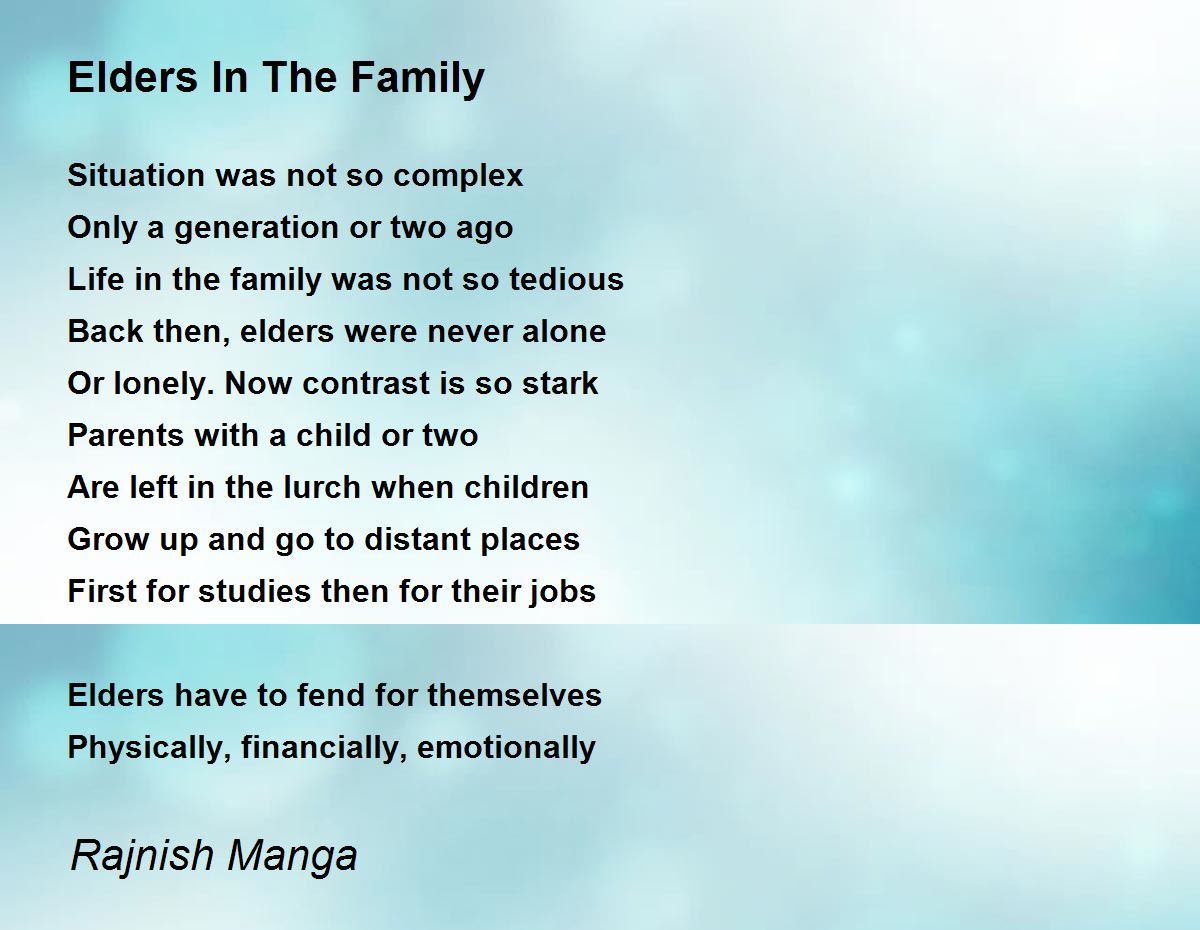 Elders In The Family

Situation was not so complex
Only a generation or two ago
Life in the family was not so tedious
Back then, elders were never alone
Or lonely. Now contrast is so stark
Parents with a child or two
Are left in the lurch when children
Grow up and go to distant places
First for studies then for their jobs

Elders have to fend for themselves
Physically, financially, emotionally

Rajnish Manga